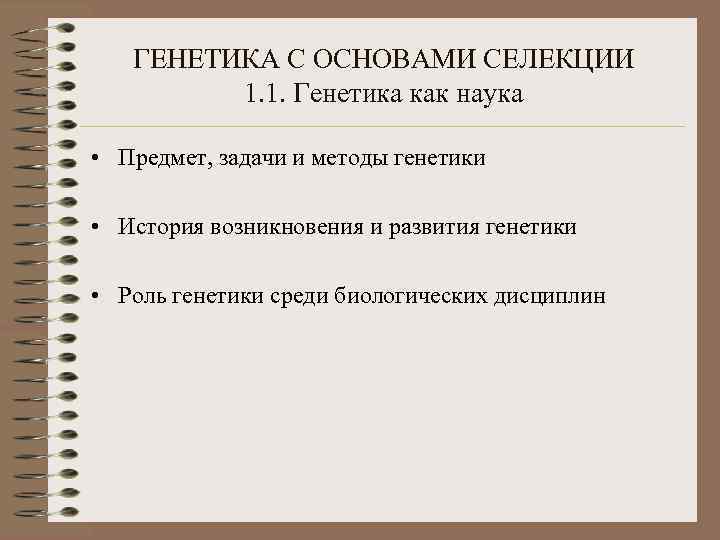 ГЕНЕТИКА С ОСНОВАМИ СЕЛЕКЦИИ
1.1. Генетика как наука

• Предмет, задачи и методы генетики

• История возникновения и развития генетики

• Роль генетики среди биологических дисциплин